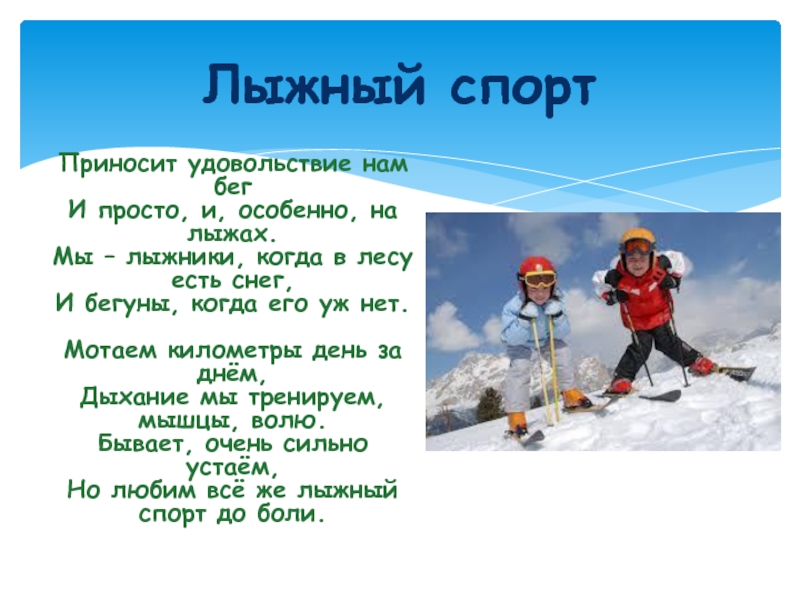 Лыжный спорт

Приносит удовольствие нам бег
И просто, и, особенно, на лыжах.
Мы – лыжники, когда в лесу есть снег,
И бегуны, когда его уж нет.

Мотаем километры день за днём,
Дыхание мы тренируем, мышцы, волю.
Бывает, очень сильно устаём,
Но любим всё же лыжный спорт до боли.